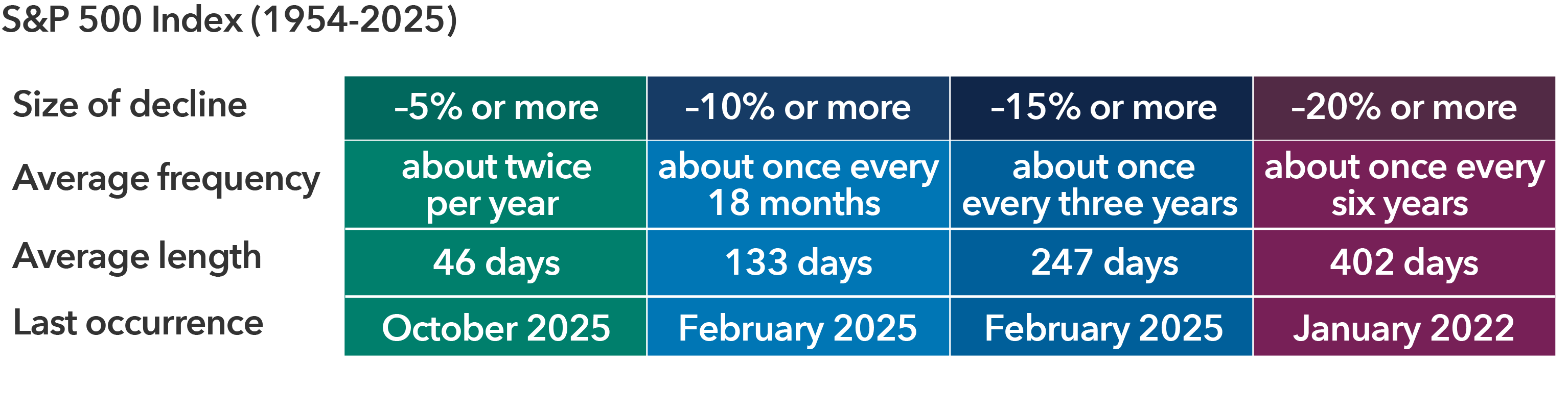 S&P 500 Index (1954-2025)

| Size of decline | –5% or more | –10% or more | –15% or more | –20% or more |
|---|---|---|---|---|
| Average frequency | about twice per year | about once every 18 months | about once every three years | about once every six years |
| Average length | 46 days | 133 days | 247 days | 402 days |
| Last occurrence | October 2025 | February 2025 | February 2025 | January 2022 |